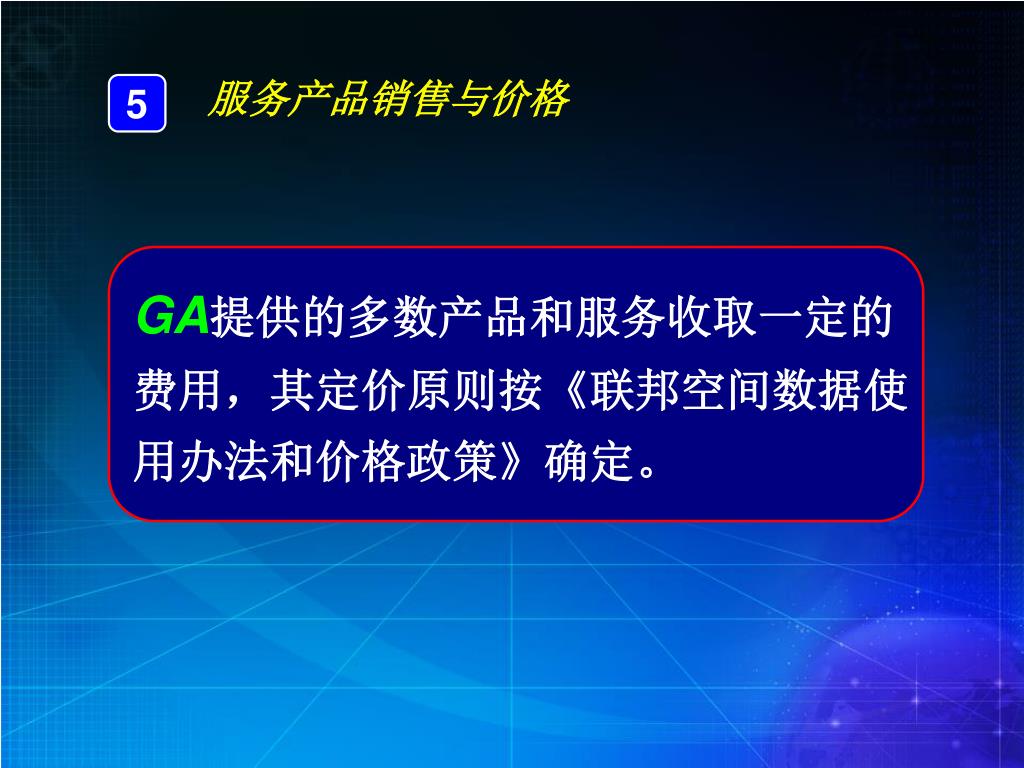 5 服务产品销售与价格

GA提供的多数产品和服务收取一定的费用，其定价原则按《联邦空间数据使用办法和价格政策》确定。